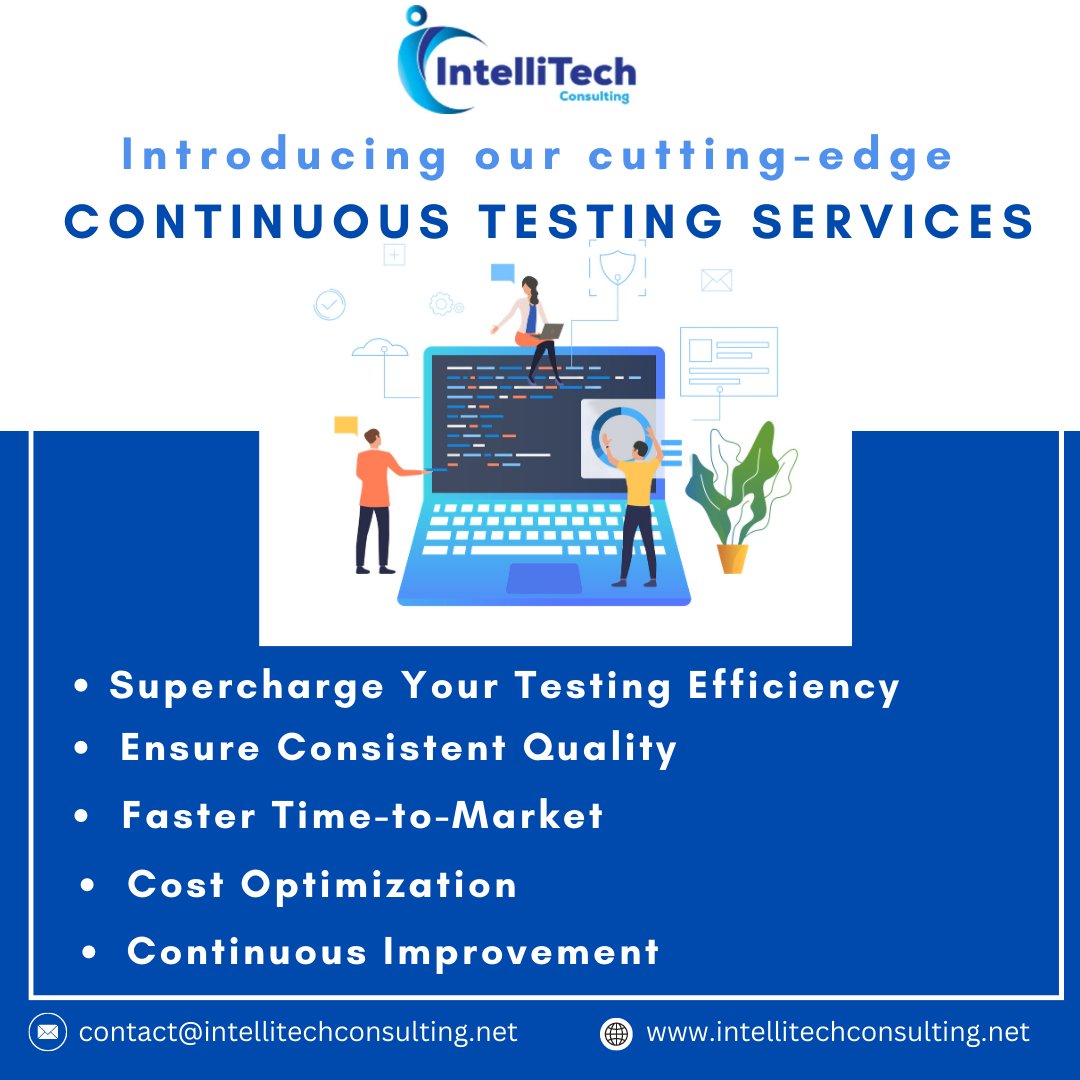 IntelliTech
Consulting

Introducing our cutting-edge
CONTINUOUS TESTING SERVICES

• Supercharge Your Testing Efficiency
• Ensure Consistent Quality
• Faster Time-to-Market
• Cost Optimization
• Continuous Improvement

contact@intellitechconsulting.net
www.intellitechconsulting.net